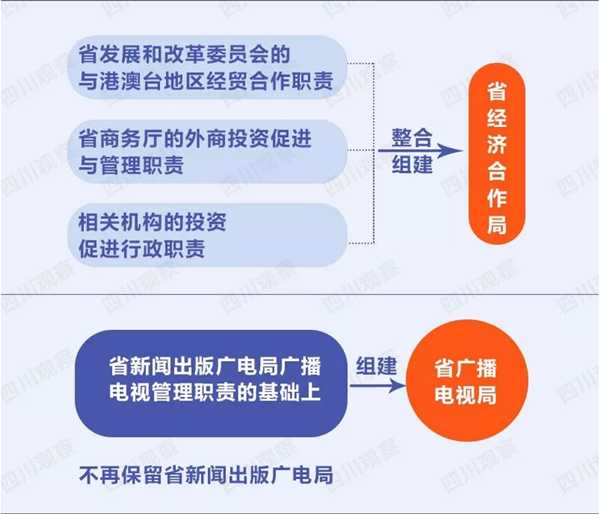 省发展和改革委员会的与港澳台地区经贸合作职责

省商务厅的外商投资促进与管理职责

相关机构的投资促进行政职责

整合组建

省经济合作局

省新闻出版广电局广播电视管理职责的基础上

组建

省广播电视局

不再保留省新闻出版广电局

四川观察